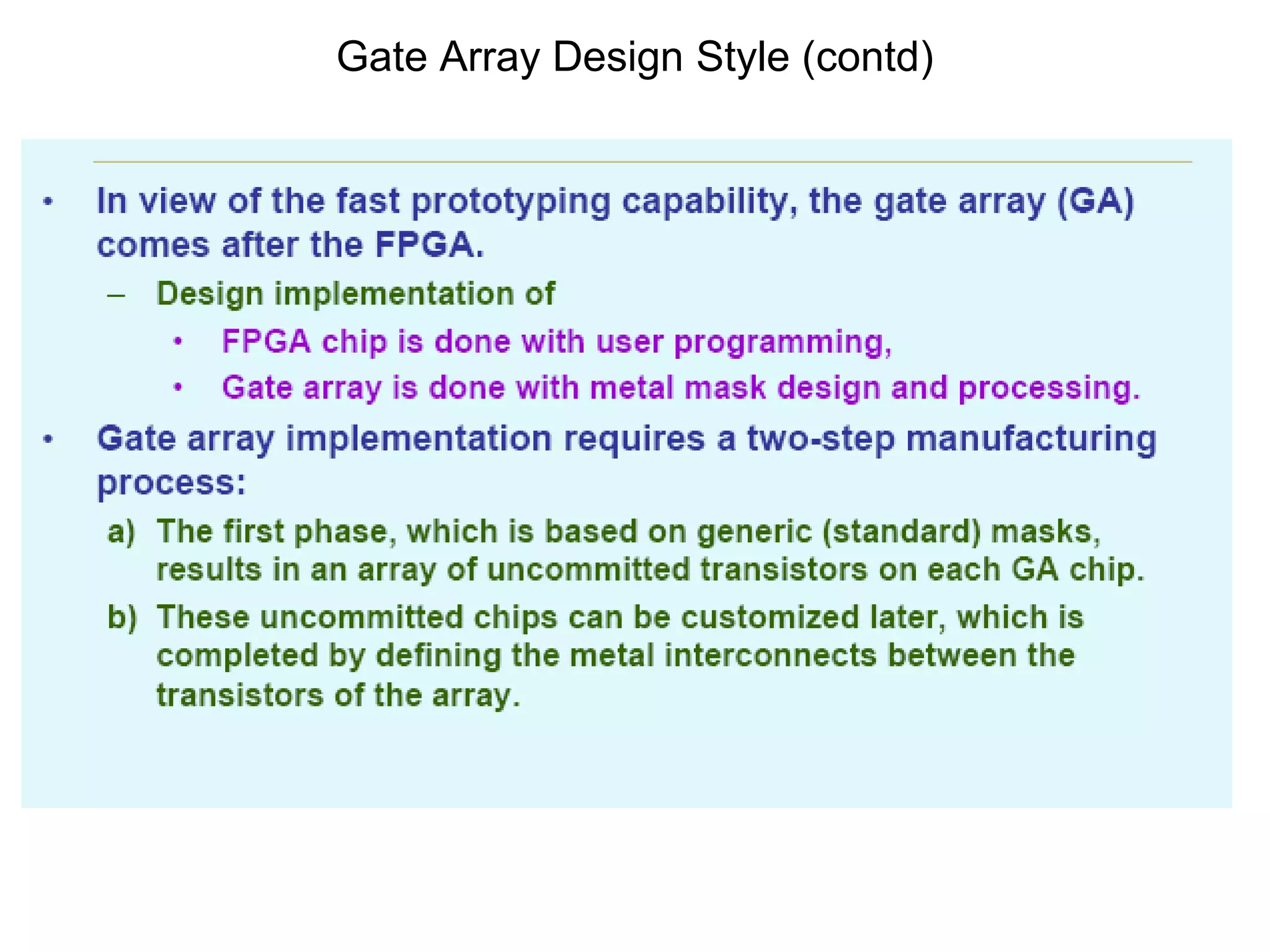 Gate Array Design Style (contd)

• In view of the fast prototyping capability, the gate array (GA) comes after the FPGA.

– Design implementation of

• FPGA chip is done with user programming,

• Gate array is done with metal mask design and processing.

• Gate array implementation requires a two-step manufacturing process:

a) The first phase, which is based on generic (standard) masks, results in an array of uncommitted transistors on each GA chip.

b) These uncommitted chips can be customized later, which is completed by defining the metal interconnects between the transistors of the array.